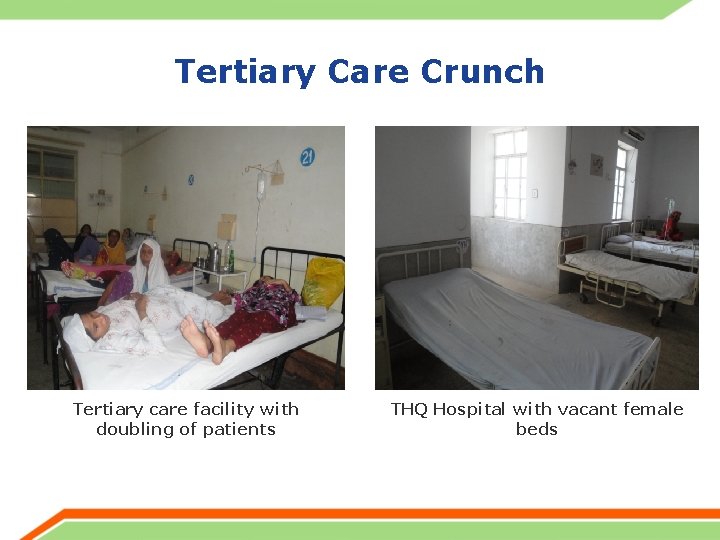 Tertiary Care Crunch

21

Tertiary care facility with doubling of patients

THQ Hospital with vacant female beds